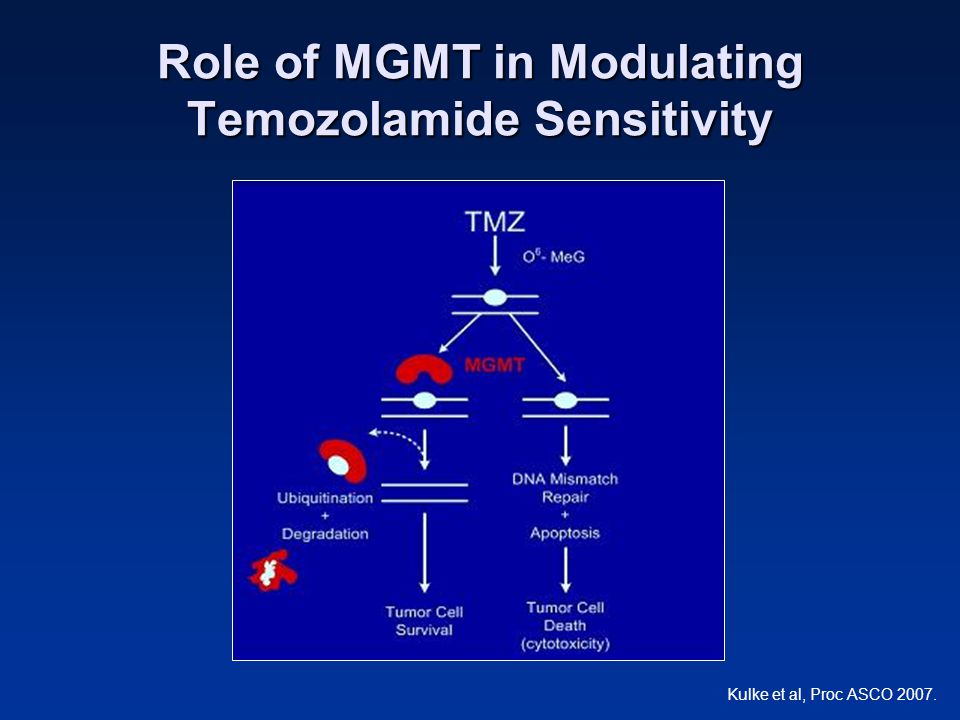 Role of MGMT in Modulating Temozolamide Sensitivity

TMZ

$O^6$- MeG

MGMT

Ubiquitination + Degradation

DNA Mismatch Repair + Apoptosis

Tumor Cell Survival

Tumor Cell Death (cytotoxicity)

Kulke et al, Proc ASCO 2007.